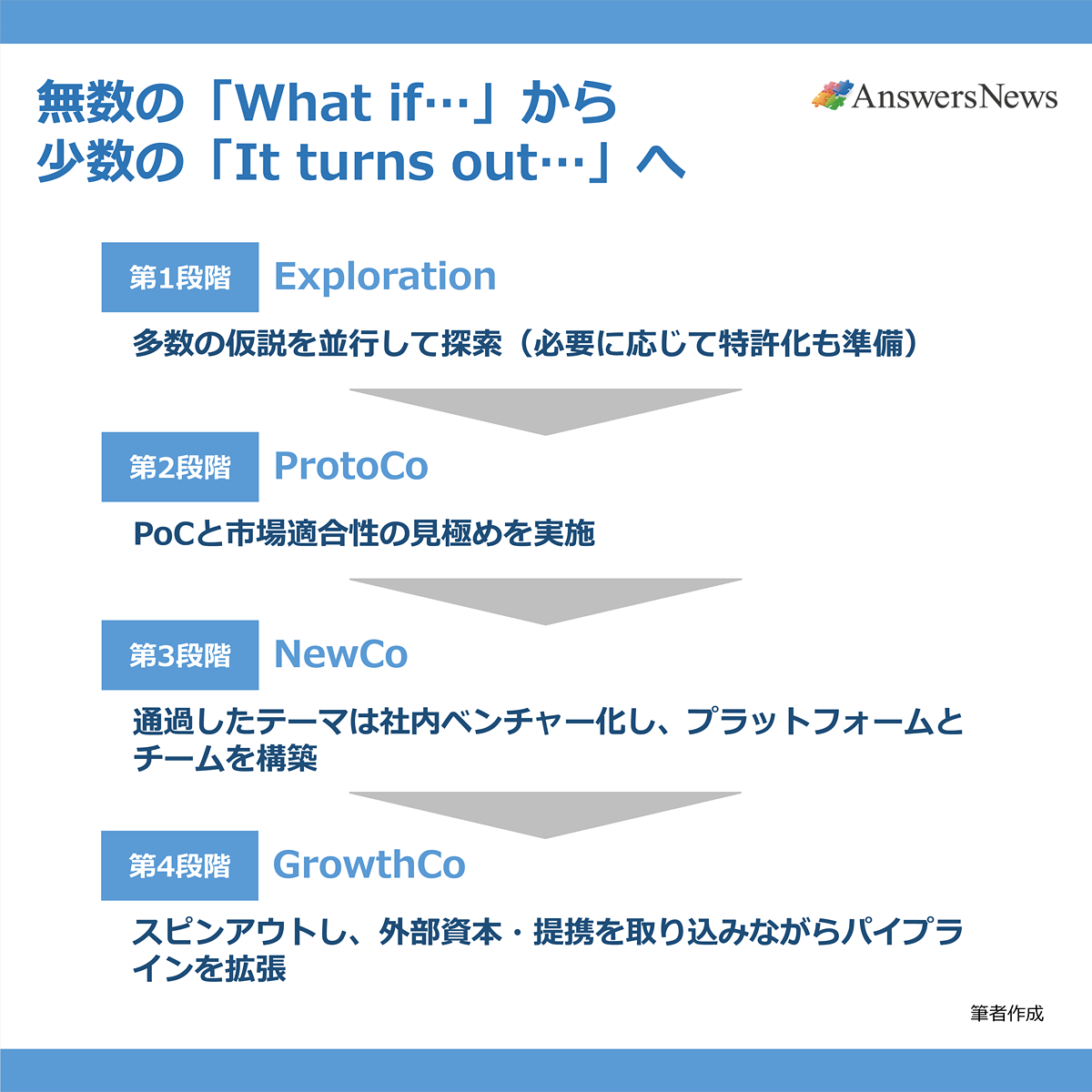 無数の「What if…」から
少数の「It turns out…」へ

AnswersNews

第1段階 Exploration

多数の仮説を並行して探索（必要に応じて特許化も準備）

第2段階 ProtoCo

PoCと市場適合性の見極めを実施

第3段階 NewCo

通過したテーマは社内ベンチャー化し、プラットフォームとチームを構築

第4段階 GrowthCo

スピンアウトし、外部資本・提携を取り込みながらパイプラインを拡張

筆者作成